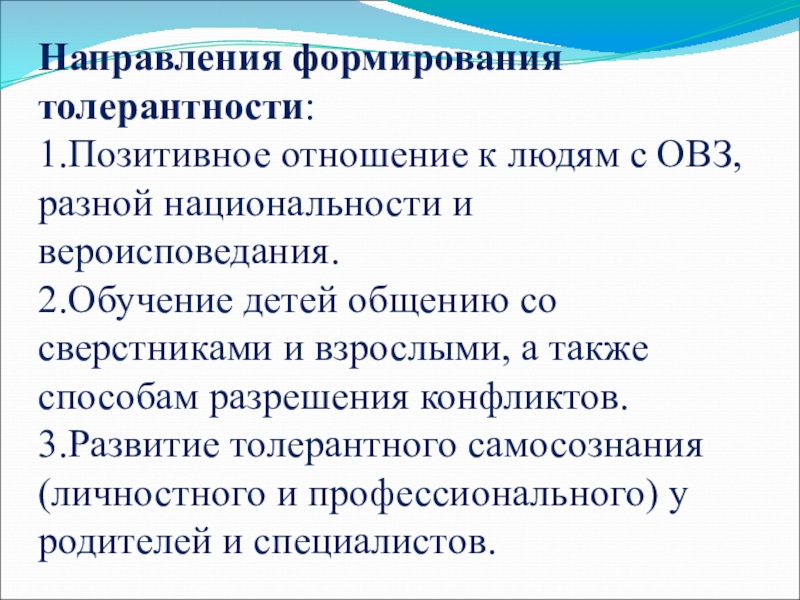 Направления формирования толерантности:
1.Позитивное отношение к людям с ОВЗ, разной национальности и вероисповедания.
2.Обучение детей общению со сверстниками и взрослыми, а также способам разрешения конфликтов.
3.Развитие толерантного самосознания (личностного и профессионального) у родителей и специалистов.